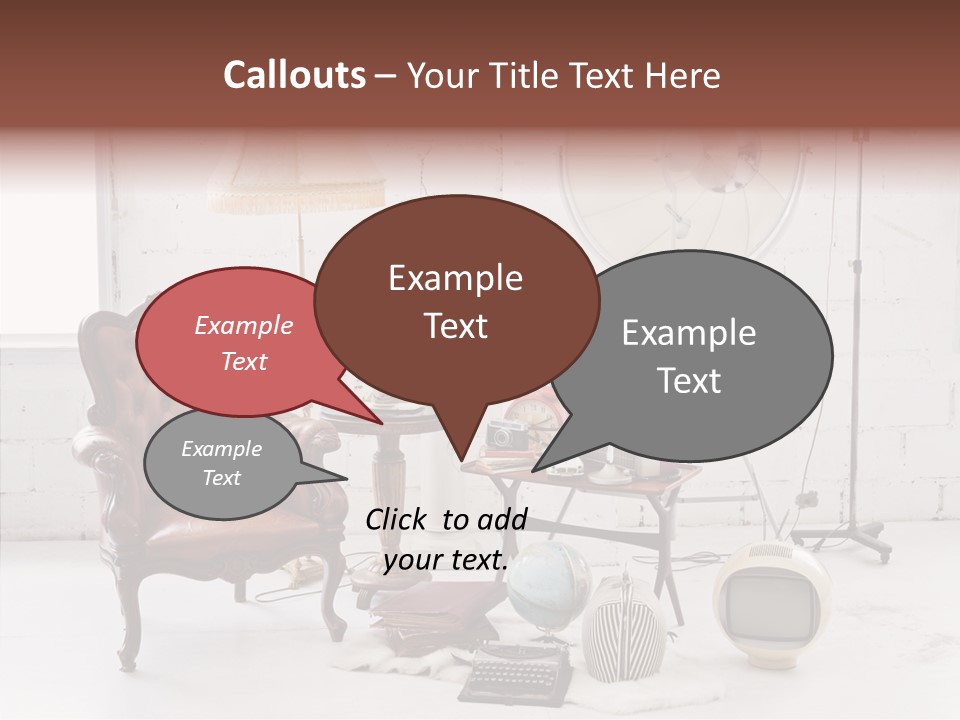 Callouts – Your Title Text Here

Example Text

Example Text

Example Text

Example Text

Click to add your text.